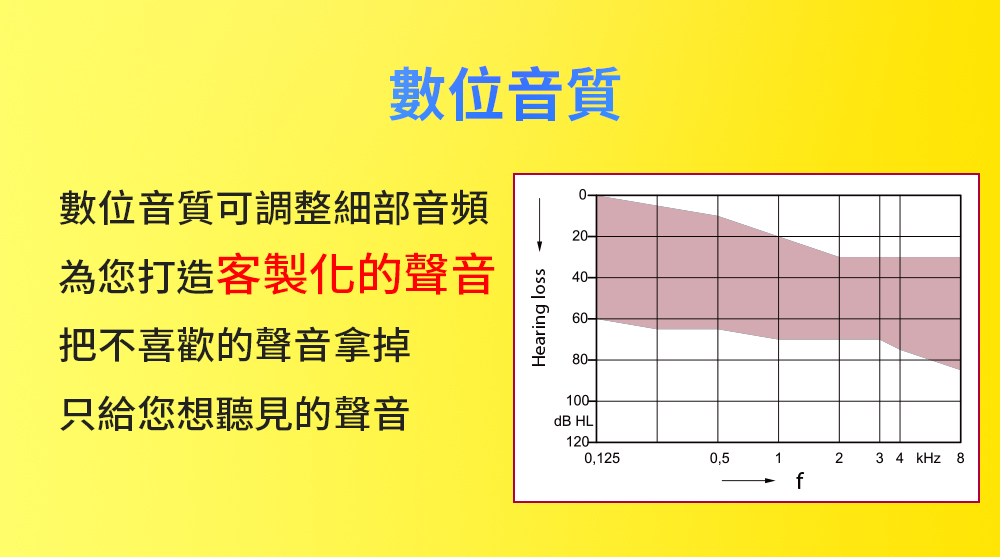 數位音質

數位音質可調整細部音頻
為您打造客製化的聲音
把不喜歡的聲音拿掉
只給您想聽見的聲音

Hearing loss

0
20
40
60
80
100
dB HL
120

0,125
0,5
1
2
3
4
kHz
8

f